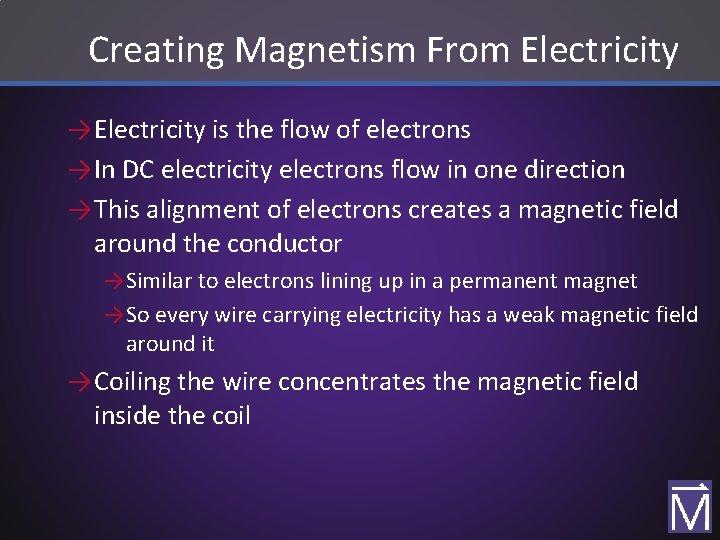 Creating Magnetism From Electricity

→Electricity is the flow of electrons

→In DC electricity electrons flow in one direction

→This alignment of electrons creates a magnetic field around the conductor

→Similar to electrons lining up in a permanent magnet

→So every wire carrying electricity has a weak magnetic field around it

→Coiling the wire concentrates the magnetic field inside the coil

M